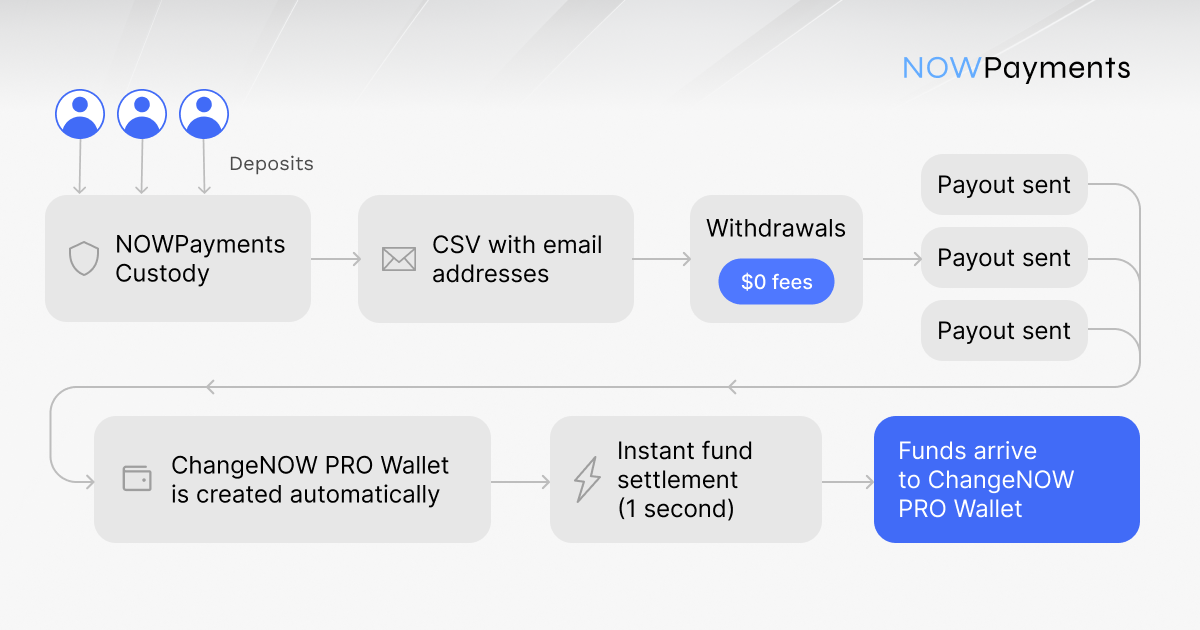 NOWPayments

Deposits

NOWPayments Custody

CSV with email addresses

Withdrawals

$0 fees

Payout sent

Payout sent

Payout sent

ChangeNOW PRO Wallet is created automatically

Instant fund settlement (1 second)

Funds arrive to ChangeNOW PRO Wallet